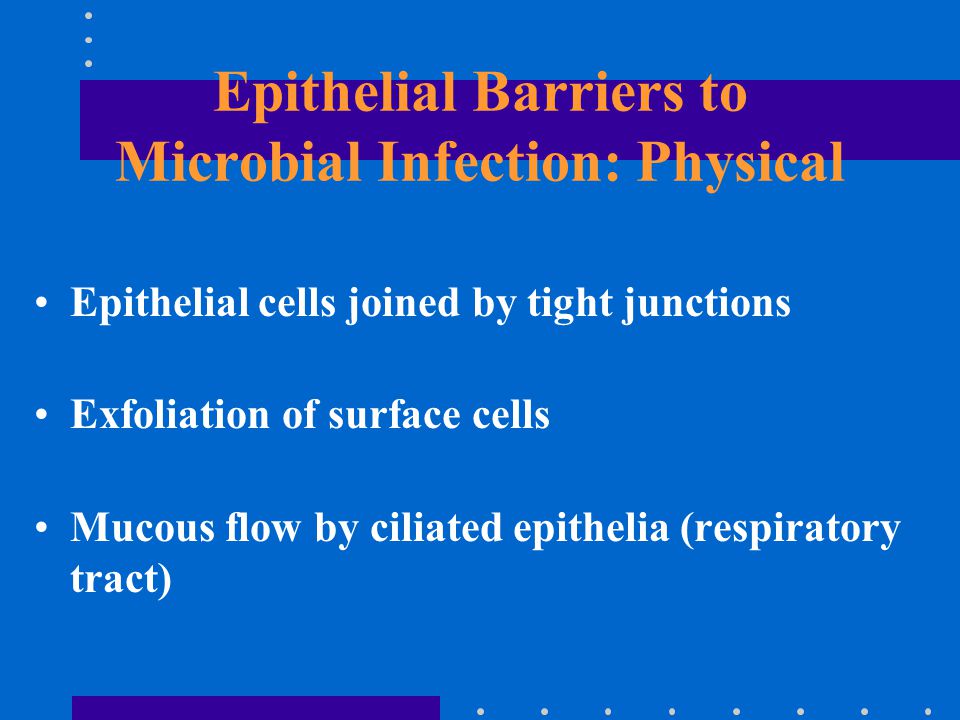 Epithelial Barriers to Microbial Infection: Physical

• Epithelial cells joined by tight junctions

• Exfoliation of surface cells

• Mucous flow by ciliated epithelia (respiratory tract)